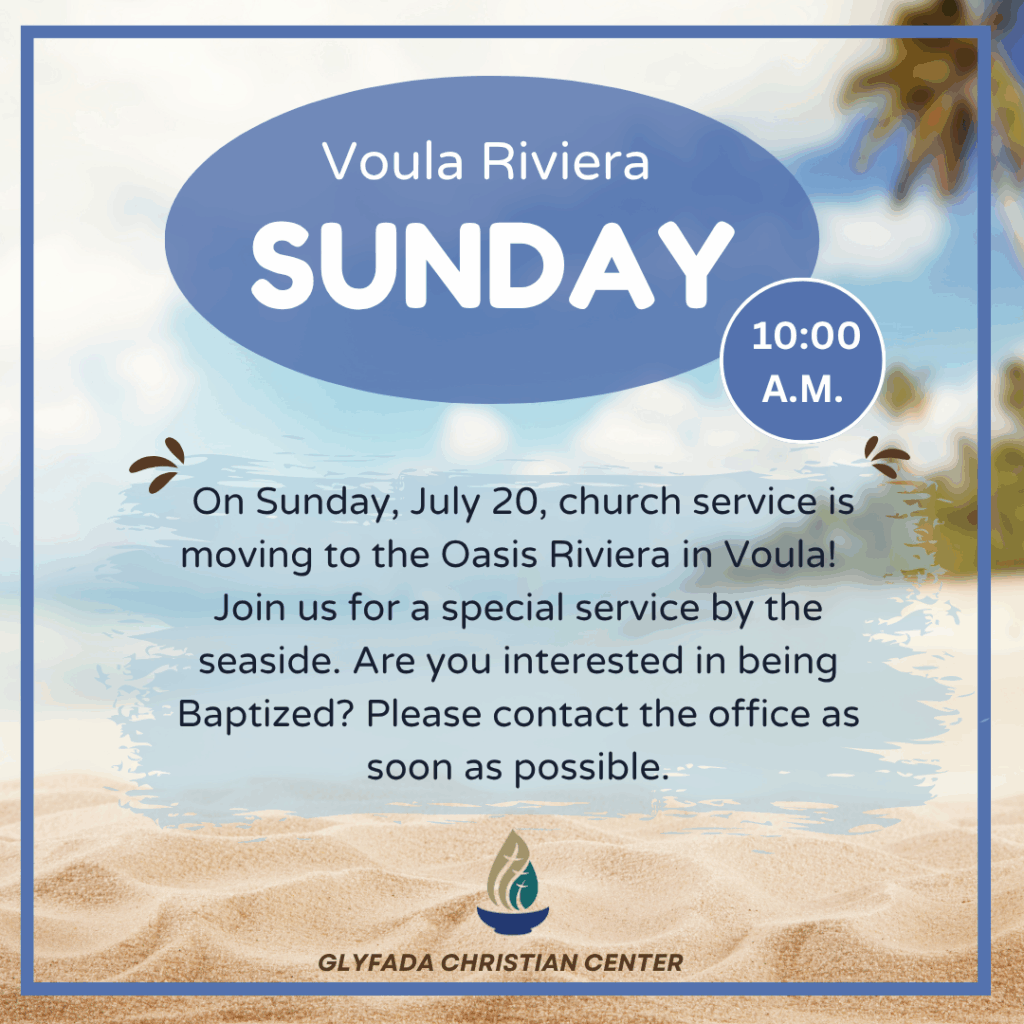 Voula Riviera
SUNDAY

10:00 A.M.

On Sunday, July 20, church service is moving to the Oasis Riviera in Voula! Join us for a special service by the seaside. Are you interested in being Baptized? Please contact the office as soon as possible.

GLYFADA CHRISTIAN CENTER